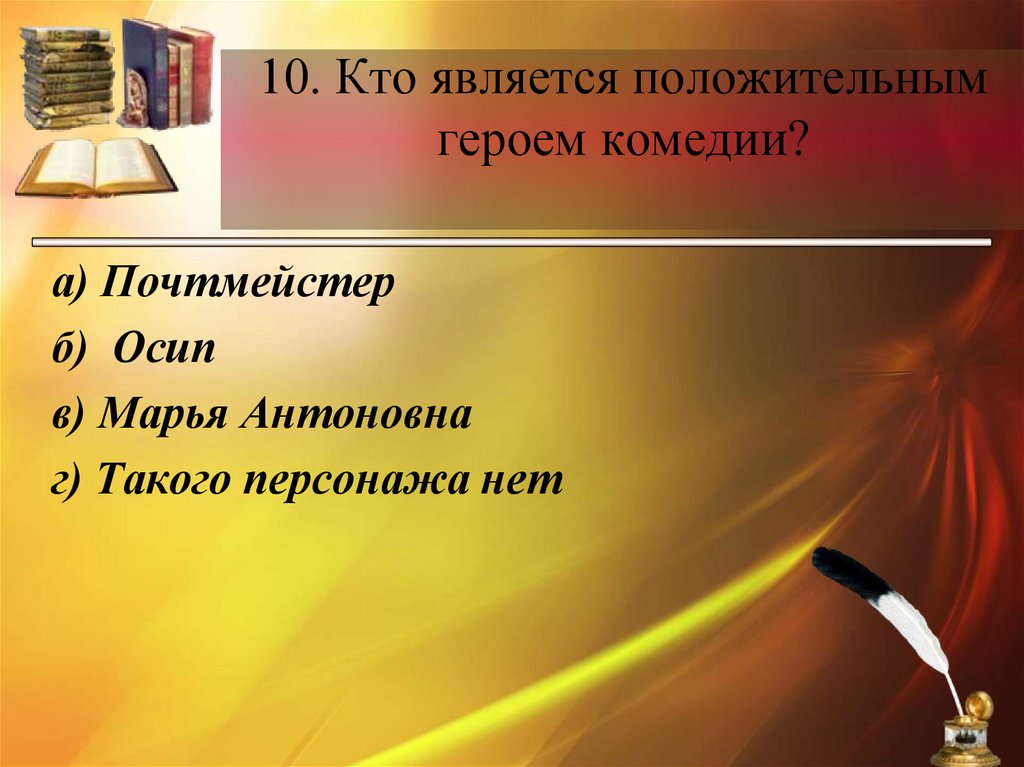 10. Кто является положительным героем комедии?

а) Почтмейстер

б) Осип

в) Марья Антоновна

г) Такого персонажа нет